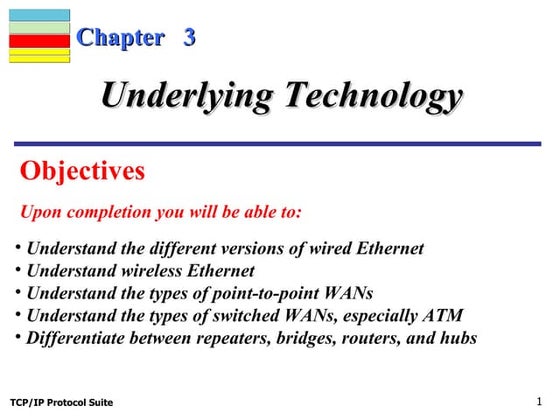 Chapter 3

Underlying Technology

Objectives

Upon completion you will be able to:

• Understand the different versions of wired Ethernet
• Understand wireless Ethernet
• Understand the types of point-to-point WANs
• Understand the types of switched WANs, especially ATM
• Differentiate between repeaters, bridges, routers, and hubs

TCP/IP Protocol Suite

1